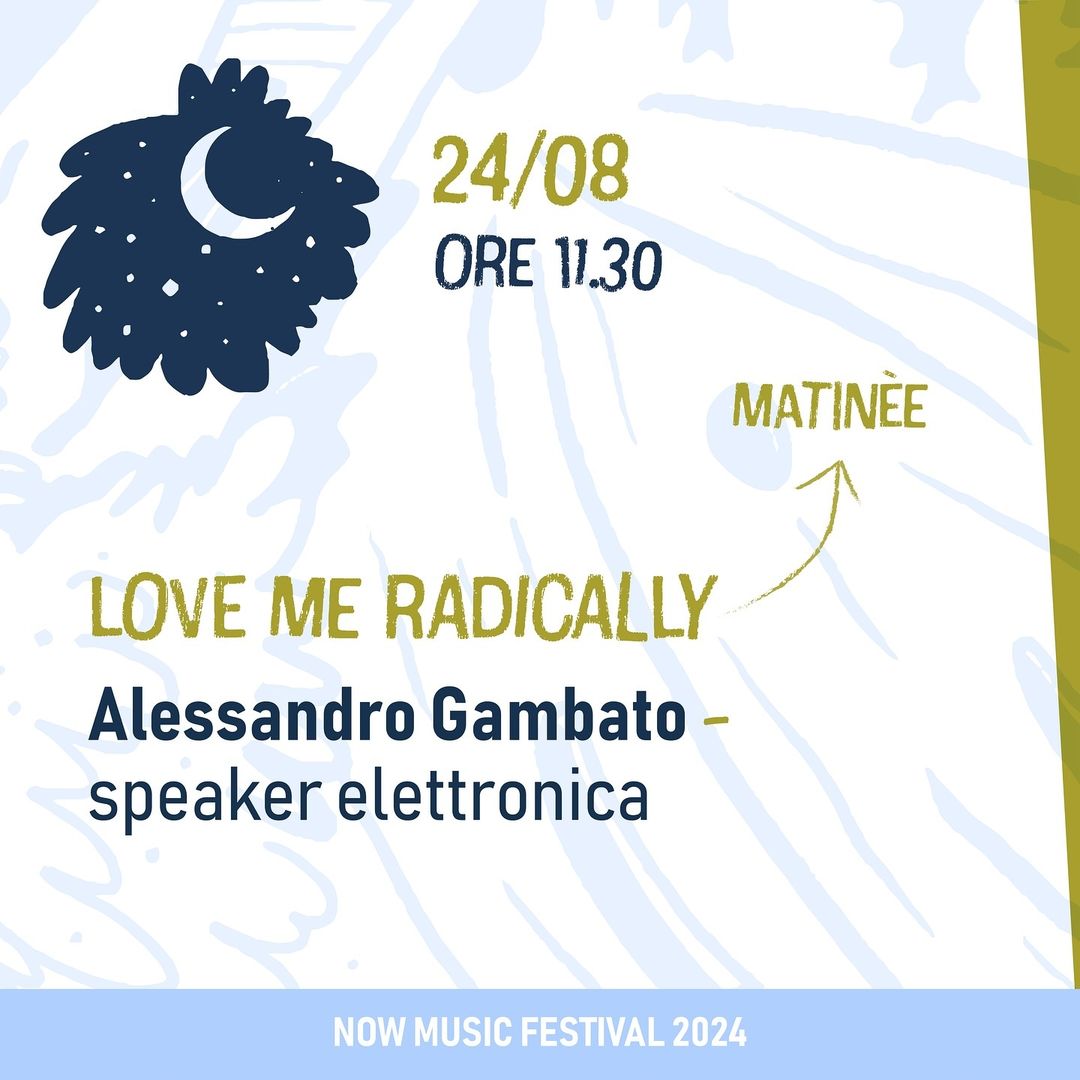 24/08
ORE 11.30

MATINÈE

LOVE ME RADICALLY
Alessandro Gambato - speaker elettronica

NOW MUSIC FESTIVAL 2024